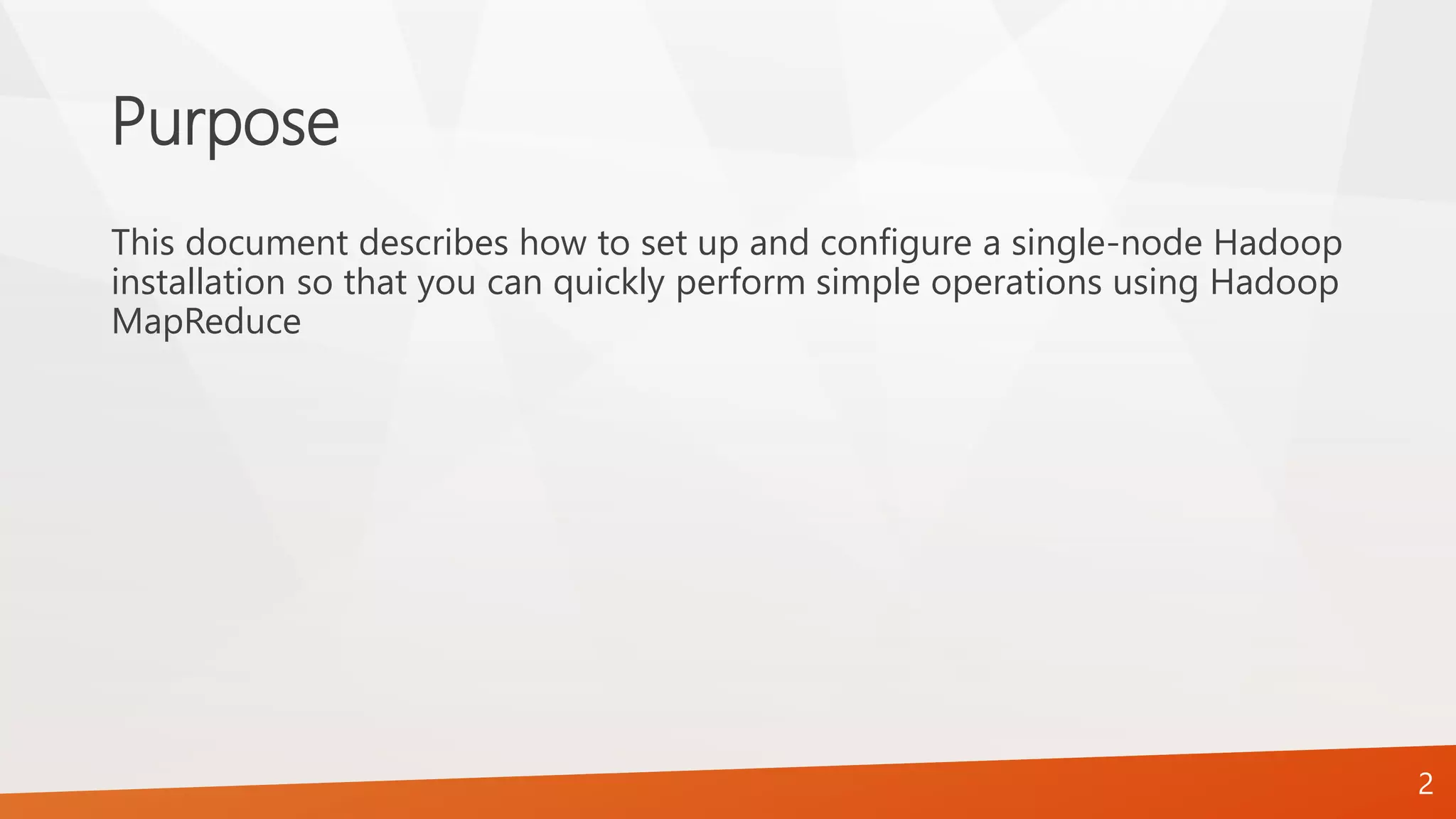 Purpose

This document describes how to set up and configure a single-node Hadoop installation so that you can quickly perform simple operations using Hadoop MapReduce

2